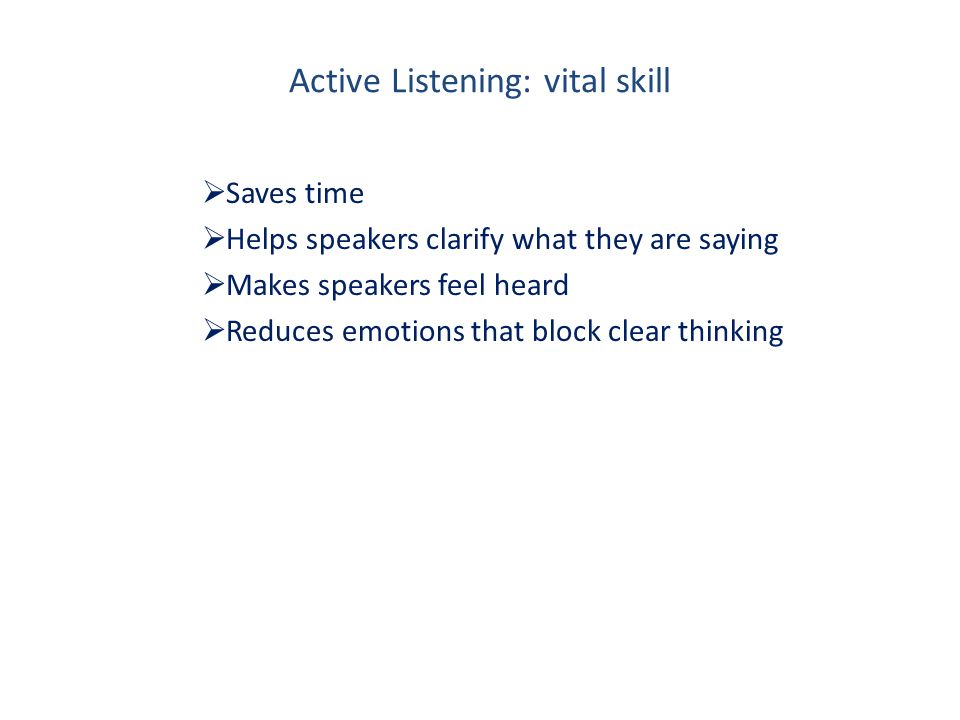 Active Listening: vital skill

➢Saves time
➢Helps speakers clarify what they are saying
➢Makes speakers feel heard
➢Reduces emotions that block clear thinking